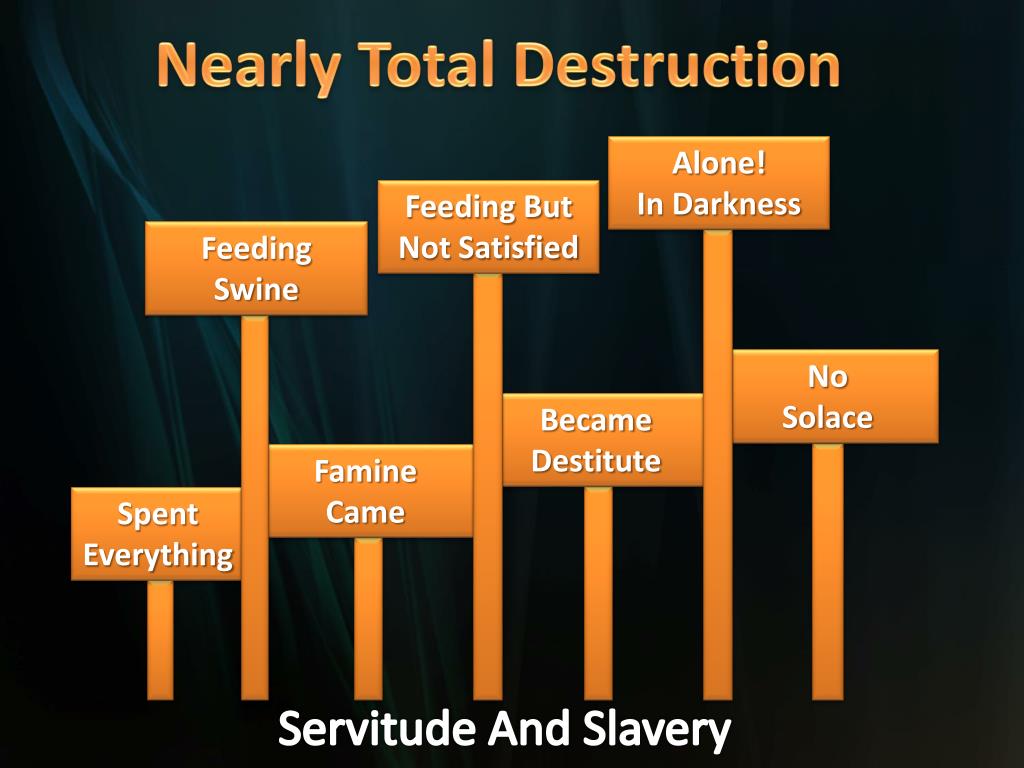 Nearly Total Destruction

Spent Everything

Feeding Swine

Famine Came

Feeding But Not Satisfied

Became Destitute

Alone! In Darkness

No Solace

Servitude And Slavery